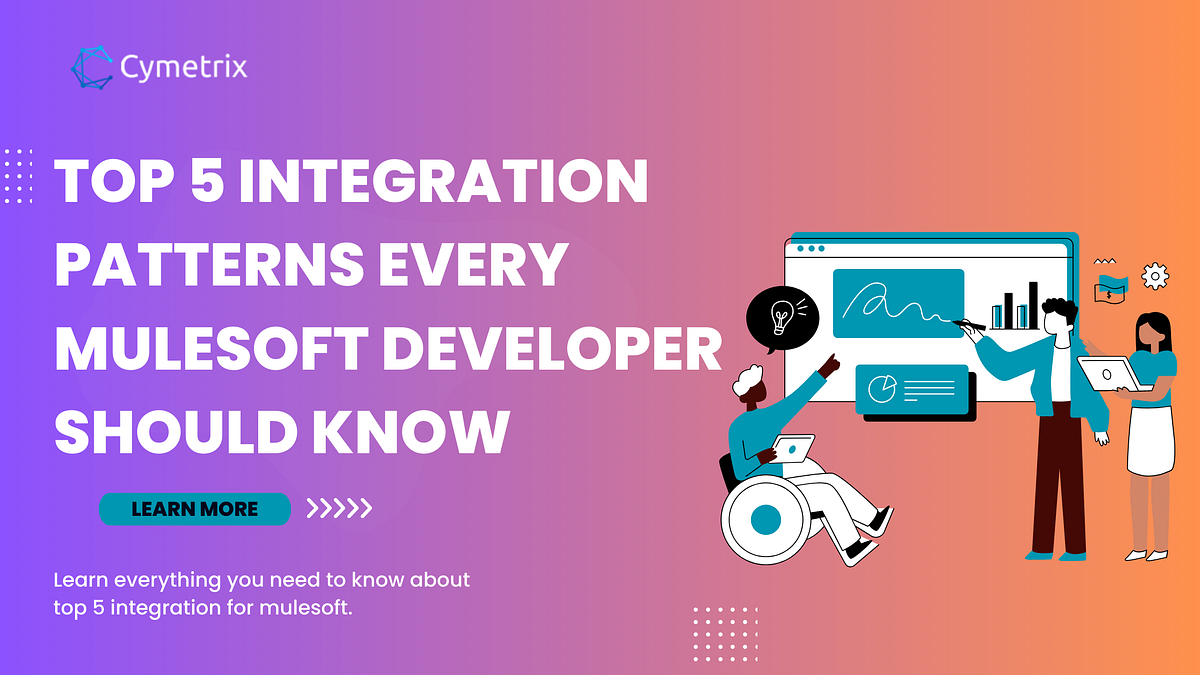 Cymetrix

TOP 5 INTEGRATION PATTERNS EVERY MULESOFT DEVELOPER SHOULD KNOW

LEARN MORE

Learn everything you need to know about top 5 integration for mulesoft.